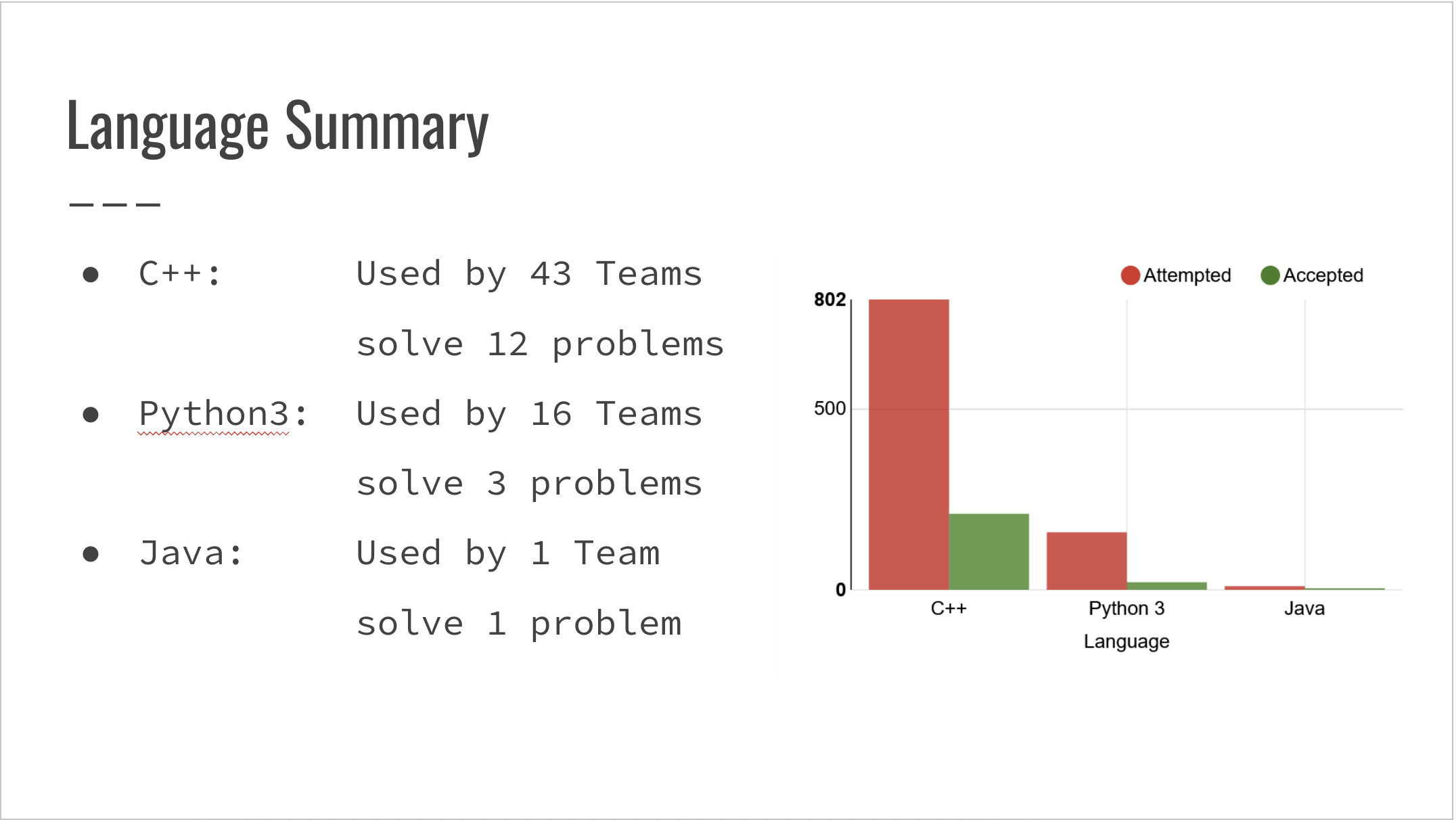 Language Summary

- C++: Used by 43 Teams
solve 12 problems
- Python3: Used by 16 Teams
solve 3 problems
- Java: Used by 1 Team
solve 1 problem

Attempted Accepted
802
500
0
C++
Python 3
Java
Language